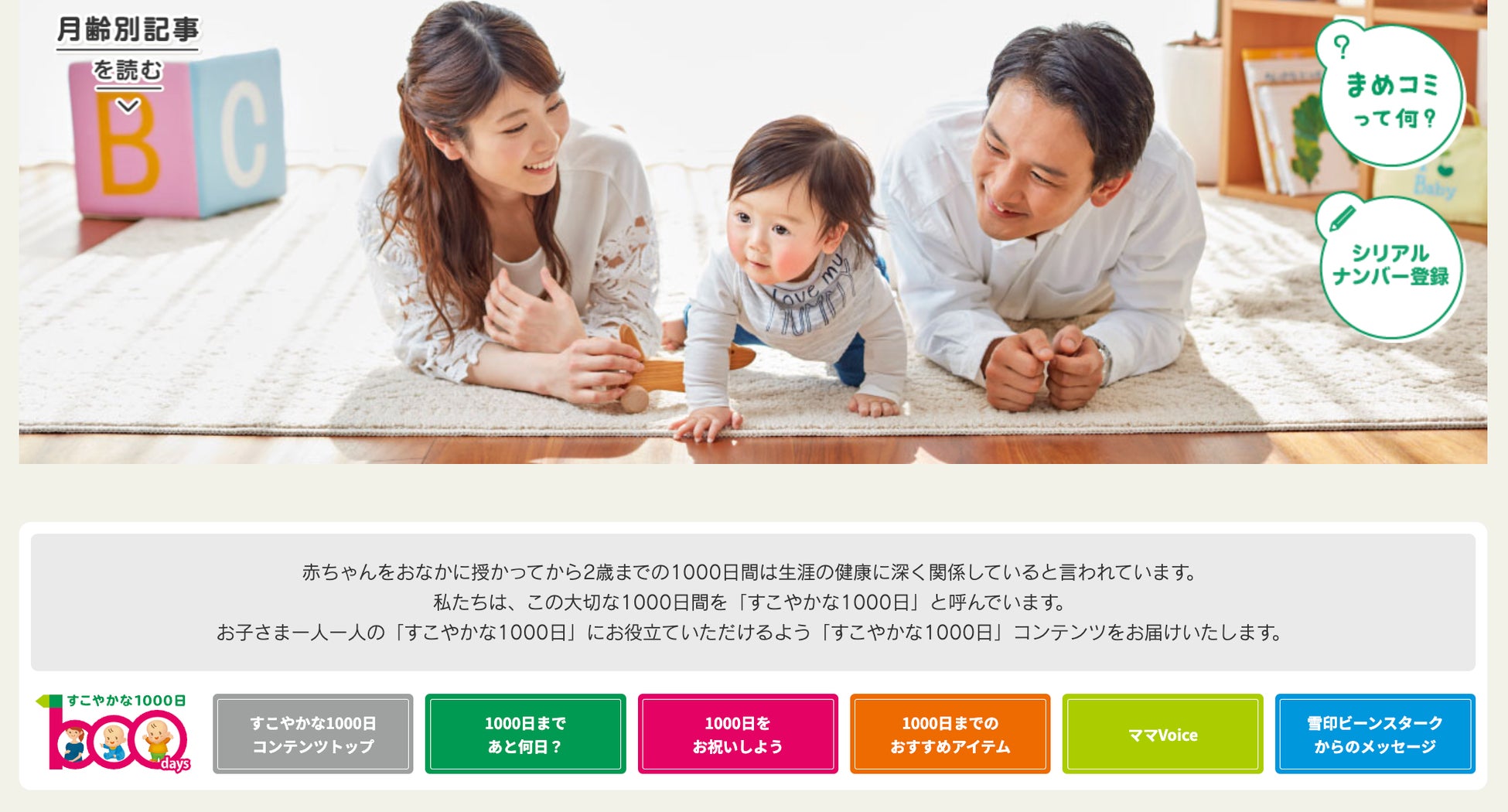 月齢別記事
を読む

B C

?
まめコミ
って何？

シリアル
ナンバー登録

love my mummy

Baby

赤ちゃんをおなかに授かってから2歳までの1000日間は生涯の健康に深く関係していると言われています。
私たちは、この大切な1000日間を「すこやかな1000日」と呼んでいます。
お子さま一人一人の「すこやかな1000日」にお役立ていただけるよう「すこやかな1000日」コンテンツをお届けいたします。

すこやかな1000日
days

すこやかな1000日
コンテンツトップ

1000日まで
あと何日？

1000日を
お祝いしよう

1000日までの
おすすめアイテム

ママVoice

雪印ビーンスターク
からのメッセージ